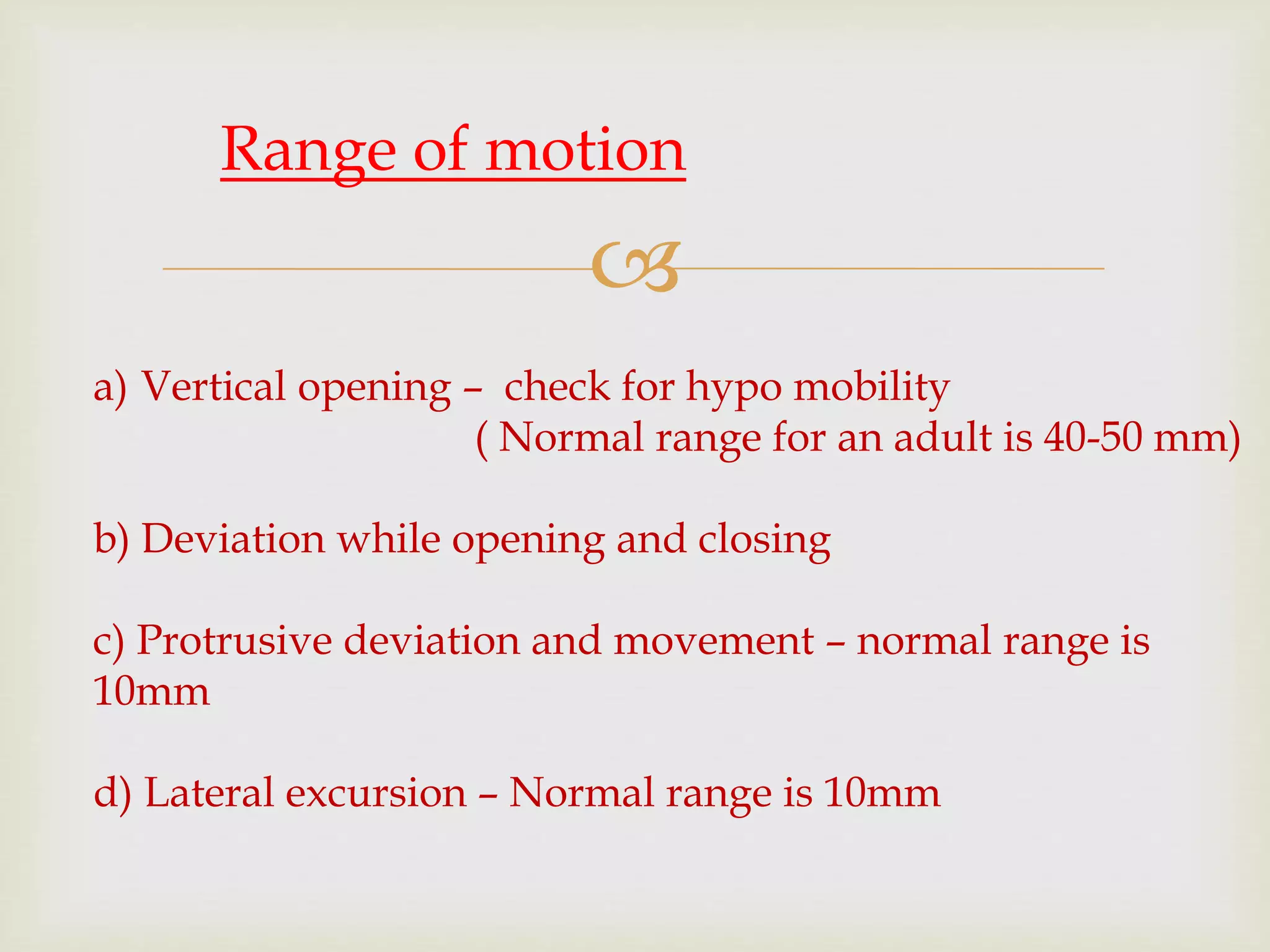 Range of motion

a) Vertical opening – check for hypo mobility
( Normal range for an adult is 40-50 mm)

b) Deviation while opening and closing

c) Protrusive deviation and movement – normal range is 10mm

d) Lateral excursion – Normal range is 10mm